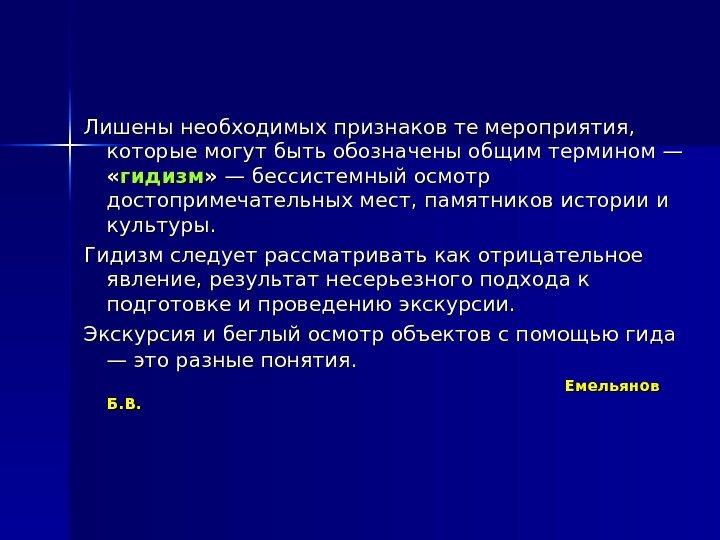 Лишены необходимых признаков те мероприятия, которые могут быть обозначены общим термином — «гидизм» — бессистемный осмотр достопримечательных мест, памятников истории и культуры.

Гидизм следует рассматривать как отрицательное явление, результат несерьезного подхода к подготовке и проведению экскурсии.

Экскурсия и беглый осмотр объектов с помощью гида — это разные понятия.

Емельянов Б.В.